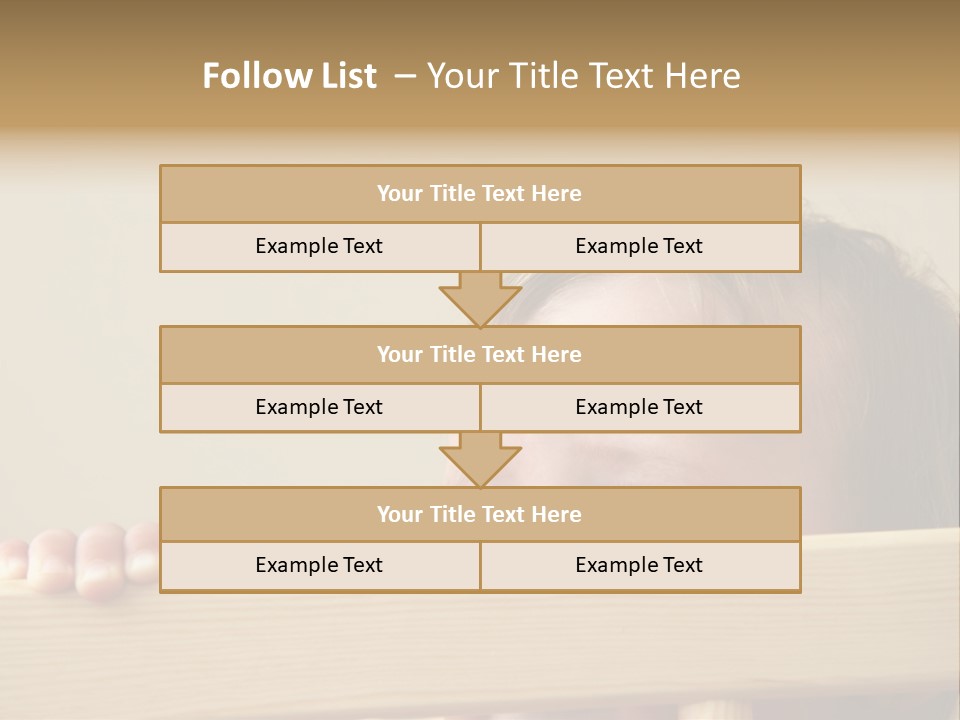 Follow List – Your Title Text Here

Your Title Text Here

Example Text

Example Text

Your Title Text Here

Example Text

Example Text

Your Title Text Here

Example Text

Example Text